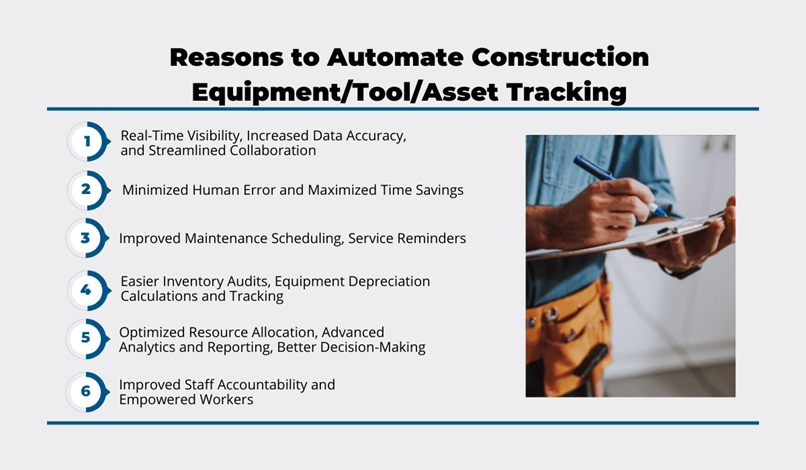 Reasons to Automate Construction Equipment/Tool/Asset Tracking

1 Real-Time Visibility, Increased Data Accuracy, and Streamlined Collaboration

2 Minimized Human Error and Maximized Time Savings

3 Improved Maintenance Scheduling, Service Reminders

4 Easier Inventory Audits, Equipment Depreciation Calculations and Tracking

5 Optimized Resource Allocation, Advanced Analytics and Reporting, Better Decision-Making

6 Improved Staff Accountability and Empowered Workers